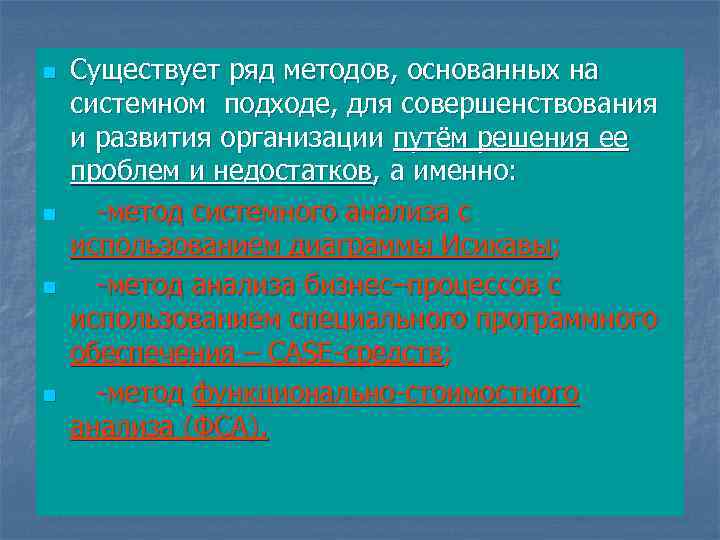 Существует ряд методов, основанных на системном подходе, для совершенствования и развития организации путём решения ее проблем и недостатков, а именно:

-метод системного анализа с использованием диаграммы Исикавы;

-метод анализа бизнес–процессов с использованием специального программного обеспечения – CASE-средств;

-метод функционально-стоимостного анализа (ФСА).